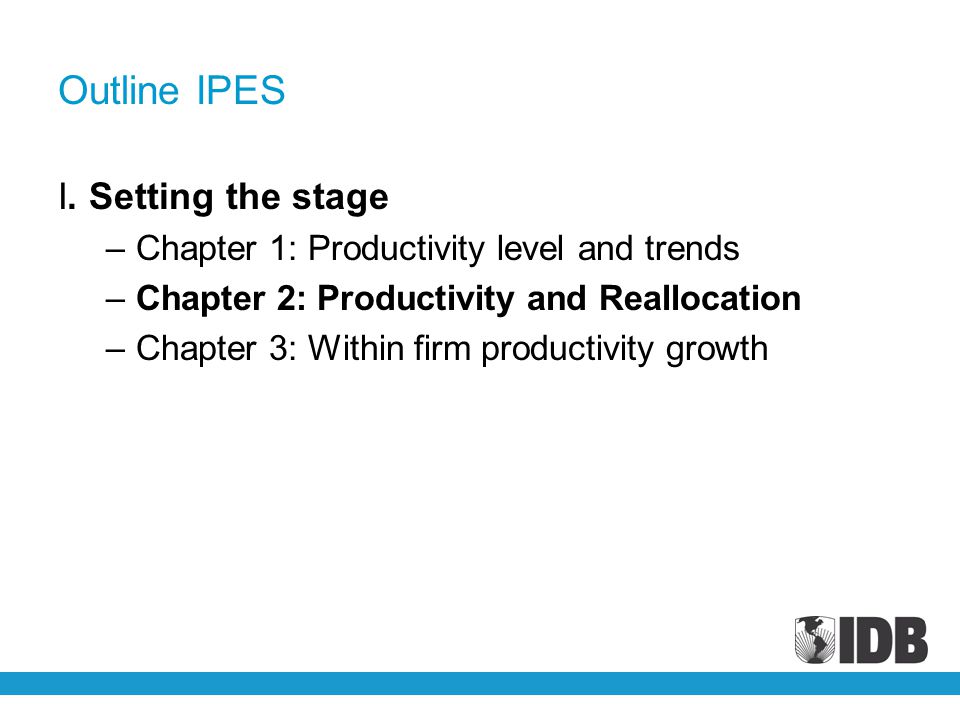 Outline IPES

I. Setting the stage

– Chapter 1: Productivity level and trends

– Chapter 2: Productivity and Reallocation

– Chapter 3: Within firm productivity growth

IDB